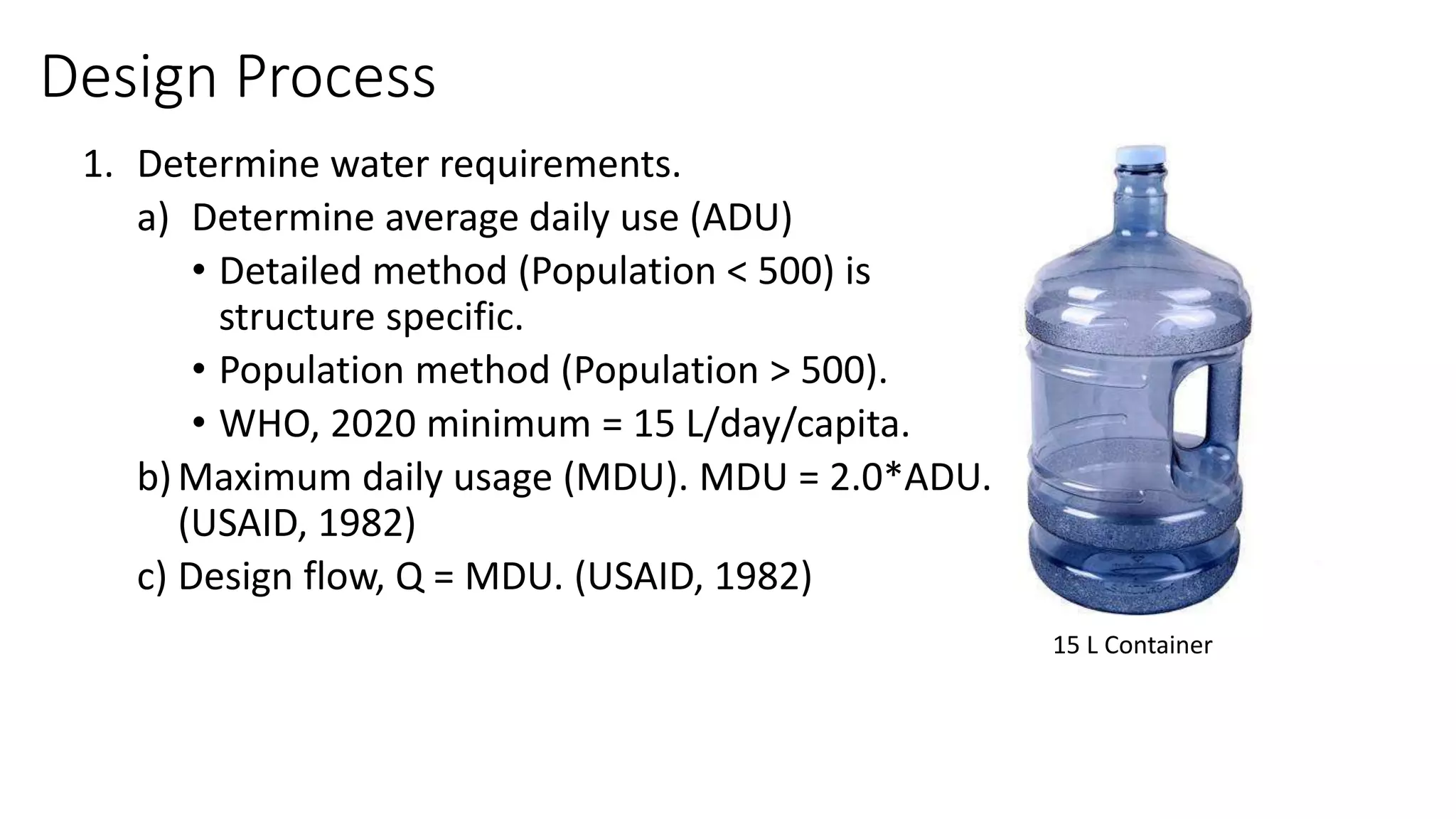 Design Process

1. Determine water requirements.
   a) Determine average daily use (ADU)
      • Detailed method (Population < 500) is structure specific.
      • Population method (Population > 500).
      • WHO, 2020 minimum = 15 L/day/capita.
   b) Maximum daily usage (MDU). MDU = 2.0*ADU. (USAID, 1982)
   c) Design flow, Q = MDU. (USAID, 1982)

15 L Container